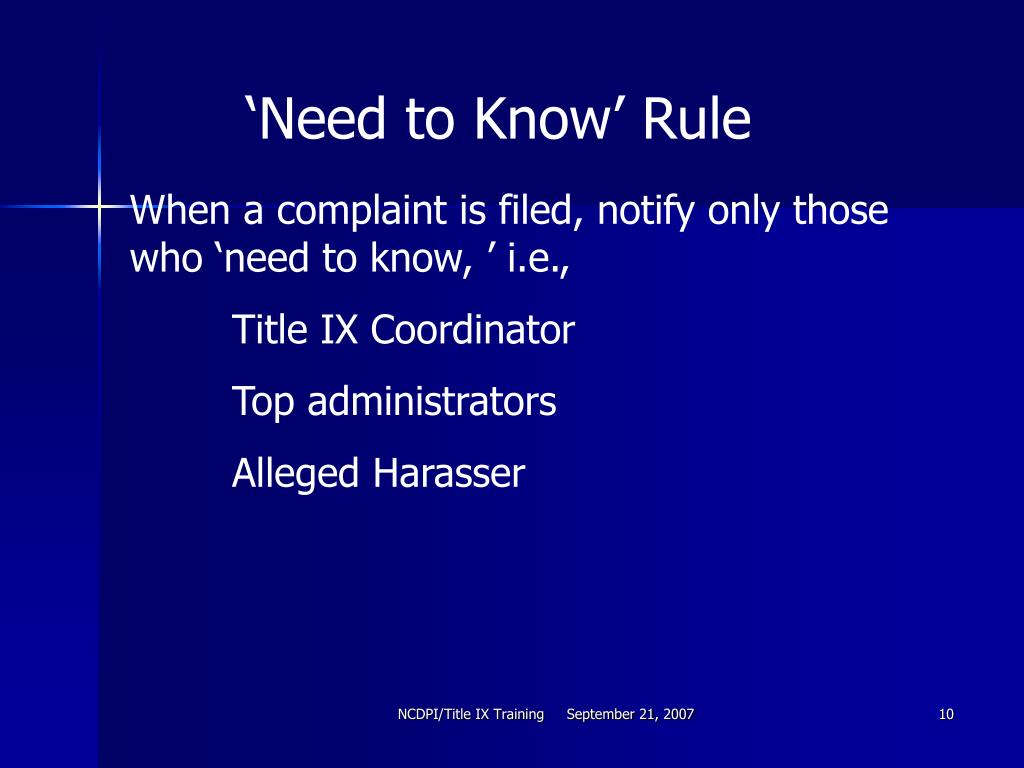 ‘Need to Know’ Rule

When a complaint is filed, notify only those who ‘need to know, ’ i.e.,

Title IX Coordinator

Top administrators

Alleged Harasser

NCDPI/Title IX Training September 21, 2007 10